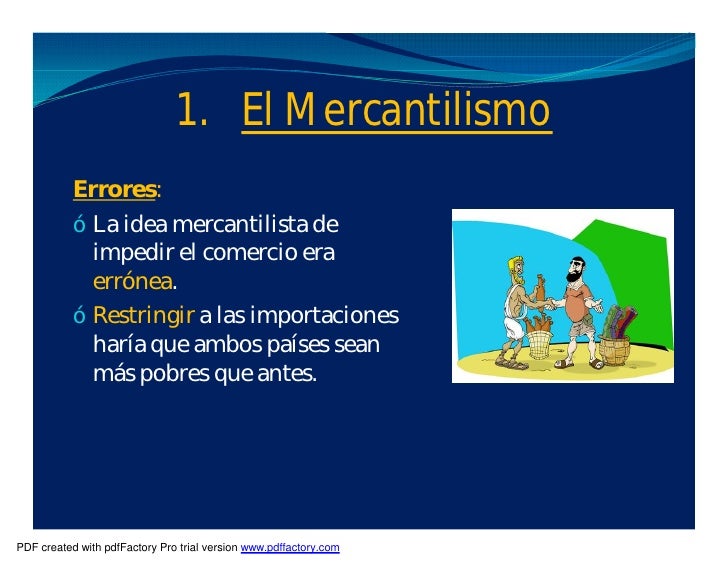 1. El Mercantilismo

Errores:

ó La idea mercantilista de impedir el comercio era errónea.

ó Restringir a las importaciones haría que ambos países sean más pobres que antes.

PDF created with pdfFactory Pro trial version www.pdffactory.com